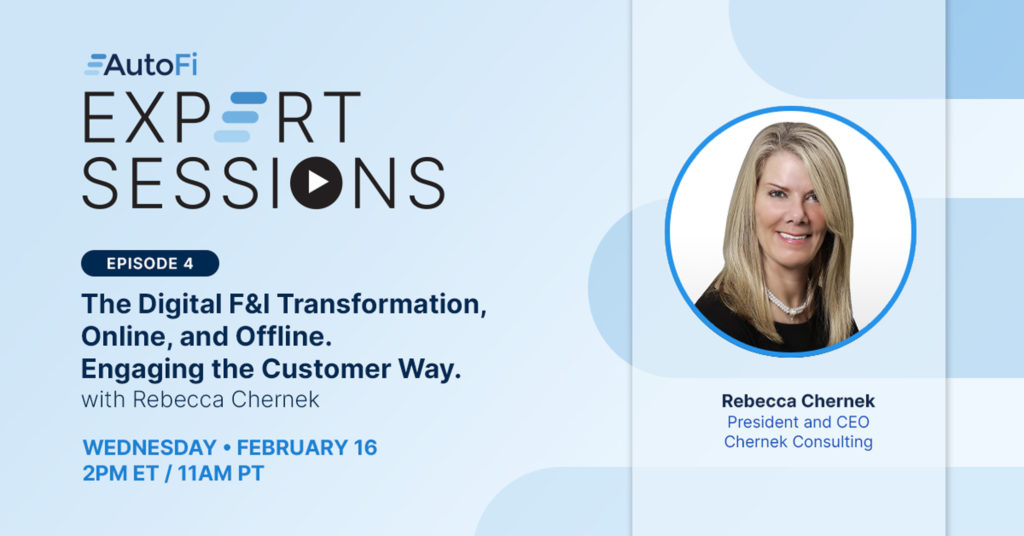 AutoFi
EXPERT SESSIONS

EPISODE 4

The Digital F&I Transformation, Online, and Offline. Engaging the Customer Way.
with Rebecca Chernek

WEDNESDAY • FEBRUARY 16
2PM ET / 11AM PT

Rebecca Chernek
President and CEO
Chernek Consulting